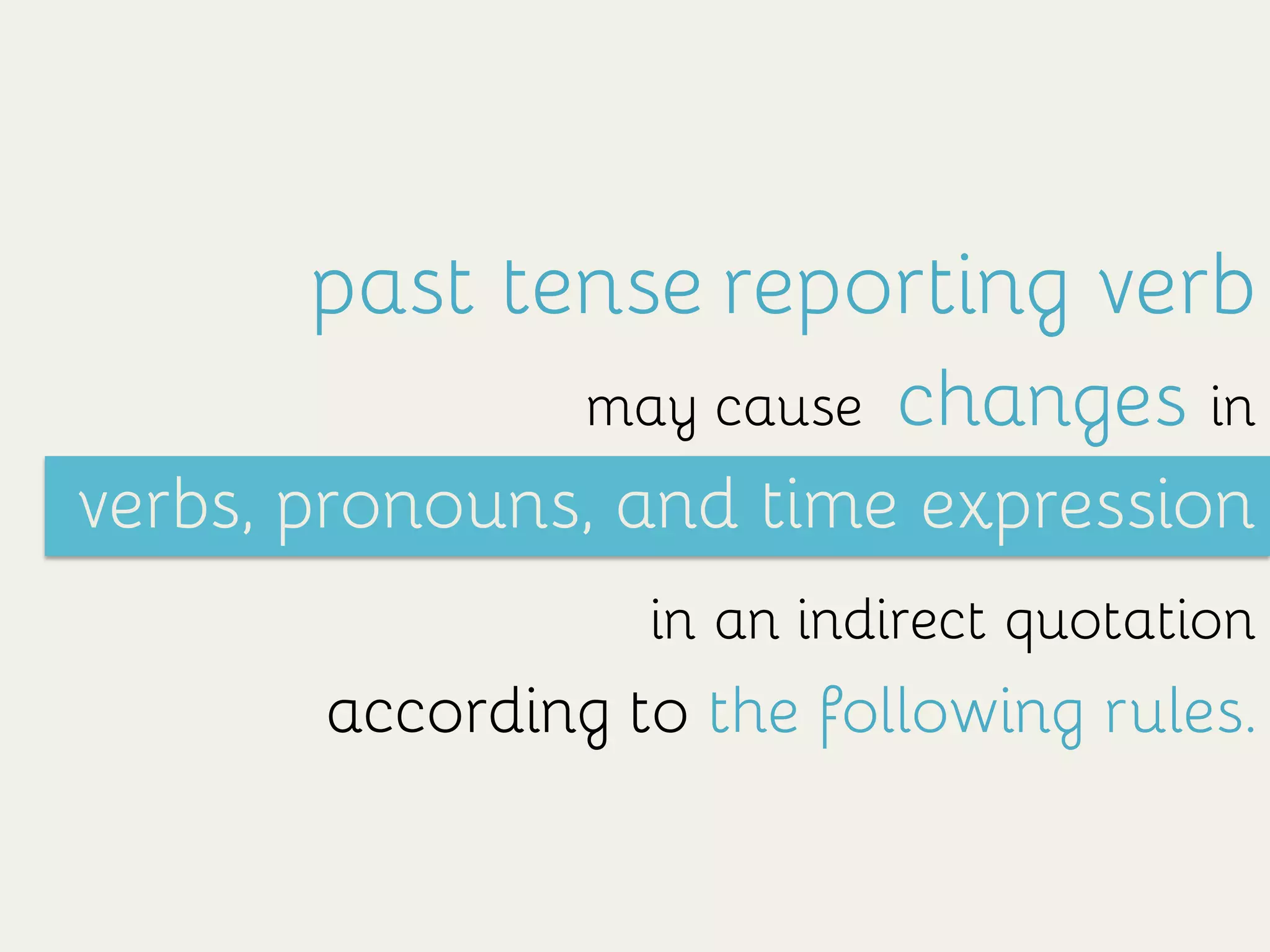 past tense reporting verb

may cause changes in

verbs, pronouns, and time expression

in an indirect quotation

according to the following rules.